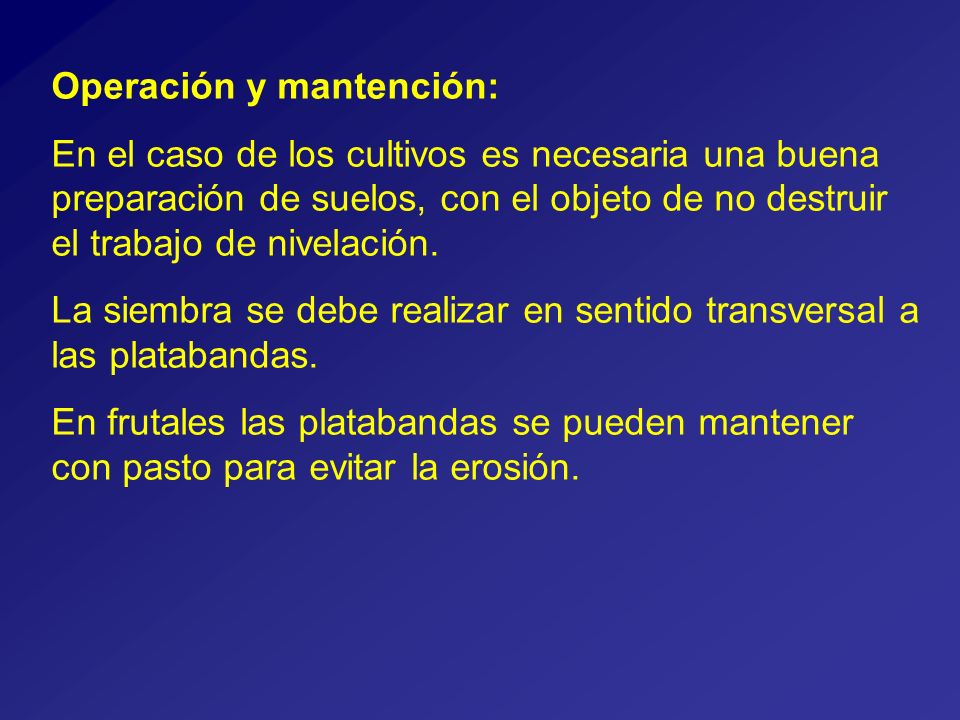 Operación y mantención:

En el caso de los cultivos es necesaria una buena preparación de suelos, con el objeto de no destruir el trabajo de nivelación.

La siembra se debe realizar en sentido transversal a las platabandas.

En frutales las platabandas se pueden mantener con pasto para evitar la erosión.